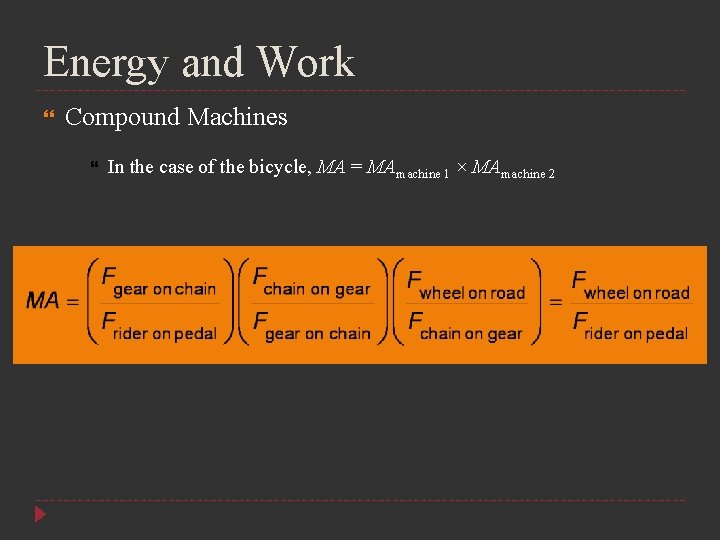 Energy and Work

Compound Machines

In the case of the bicycle, $MA = MA_{\text{machine 1}} \times MA_{\text{machine 2}}$

$MA = \left(\frac{F_{\text{gear on chain}}}{F_{\text{rider on pedal}}}\right)\left(\frac{F_{\text{chain on gear}}}{F_{\text{gear on chain}}}\right)\left(\frac{F_{\text{wheel on road}}}{F_{\text{chain on gear}}}\right) = \frac{F_{\text{wheel on road}}}{F_{\text{rider on pedal}}}$